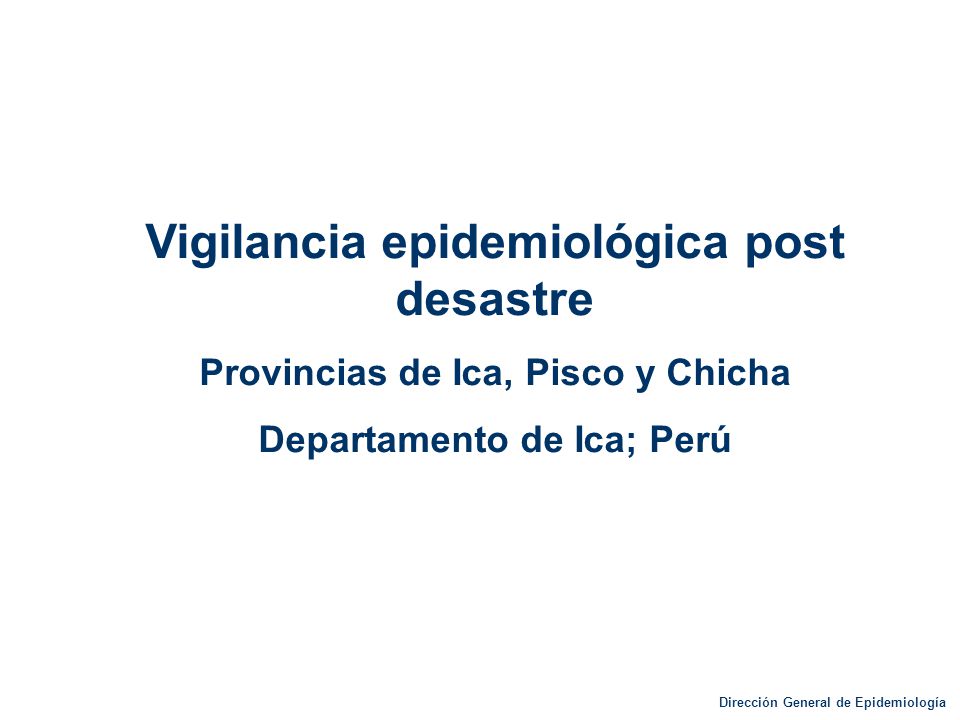 Vigilancia epidemiológica post desastre

Provincias de Ica, Pisco y Chicha

Departamento de Ica; Perú

Dirección General de Epidemiología